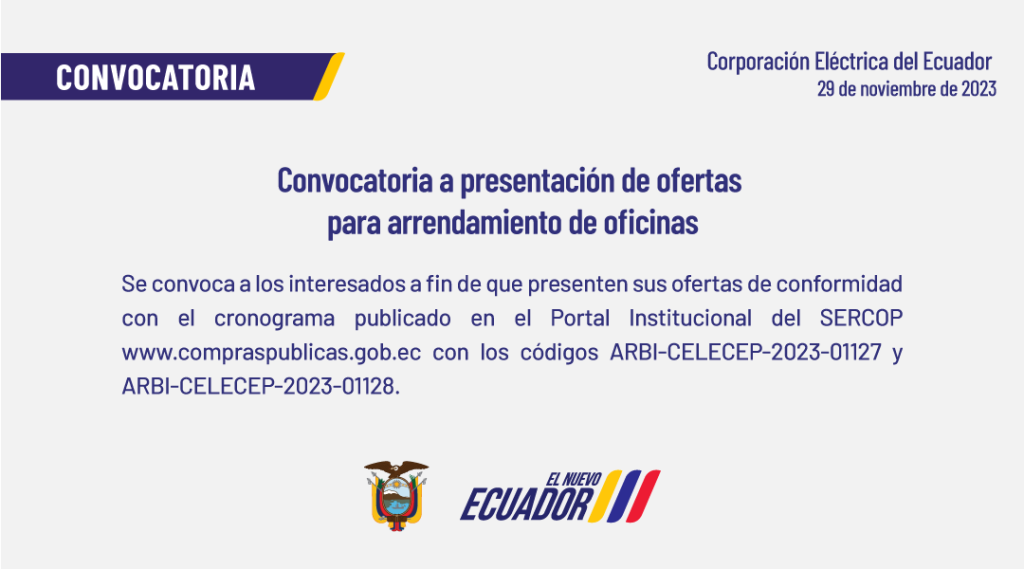 CONVOCATORIA

Corporación Eléctrica del Ecuador
29 de noviembre de 2023

Convocatoria a presentación de ofertas para arrendamiento de oficinas

Se convoca a los interesados a fin de que presenten sus ofertas de conformidad con el cronograma publicado en el Portal Institucional del SERCOP www.compraspublicas.gob.ec con los códigos ARBI-CELECEP-2023-01127 y ARBI-CELECEP-2023-01128.

EL NUEVO
ECUADOR